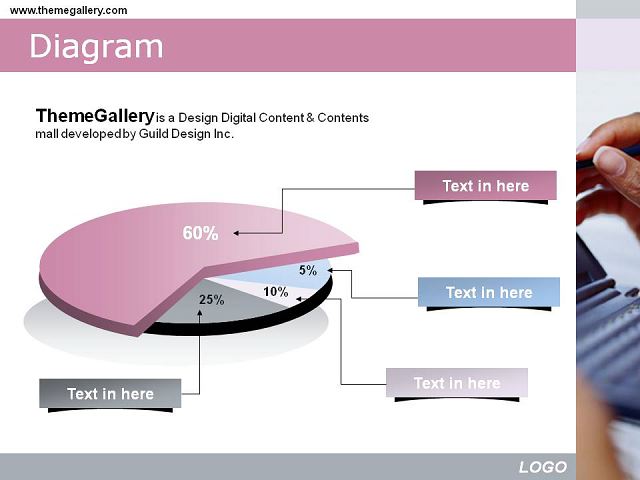 www.themegallery.com

Diagram

ThemeGallery is a Design Digital Content & Contents mall developed by Guild Design Inc.

Text in here

60%

5%

10%

25%

Text in here

Text in here

Text in here

LOGO